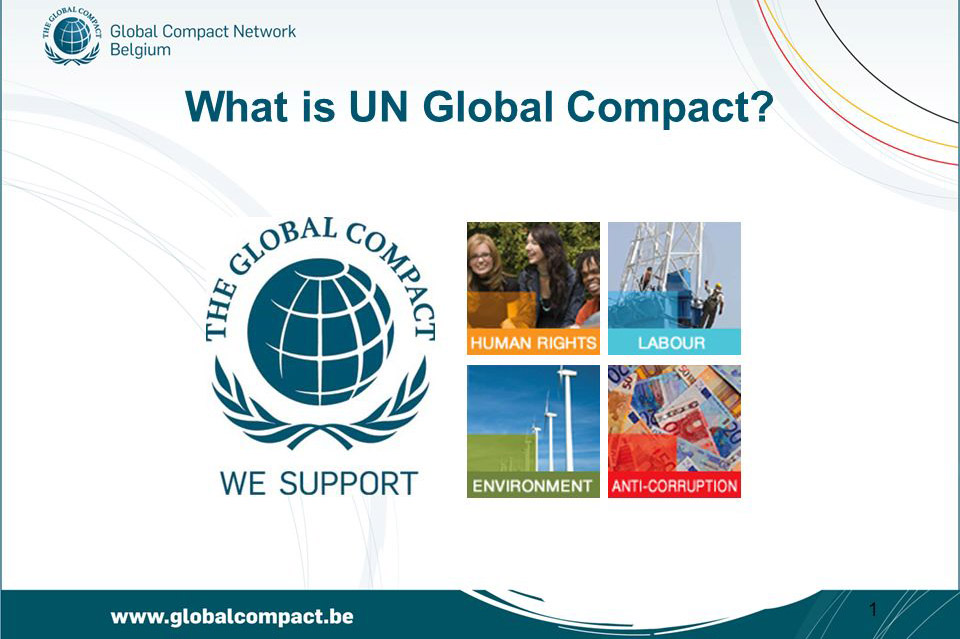 THE GLOBAL COMPACT
Global Compact Network Belgium

What is UN Global Compact?

THE GLOBAL COMPACT
WE SUPPORT

HUMAN RIGHTS
LABOUR
ENVIRONMENT
ANTI-CORRUPTION

www.globalcompact.be

1